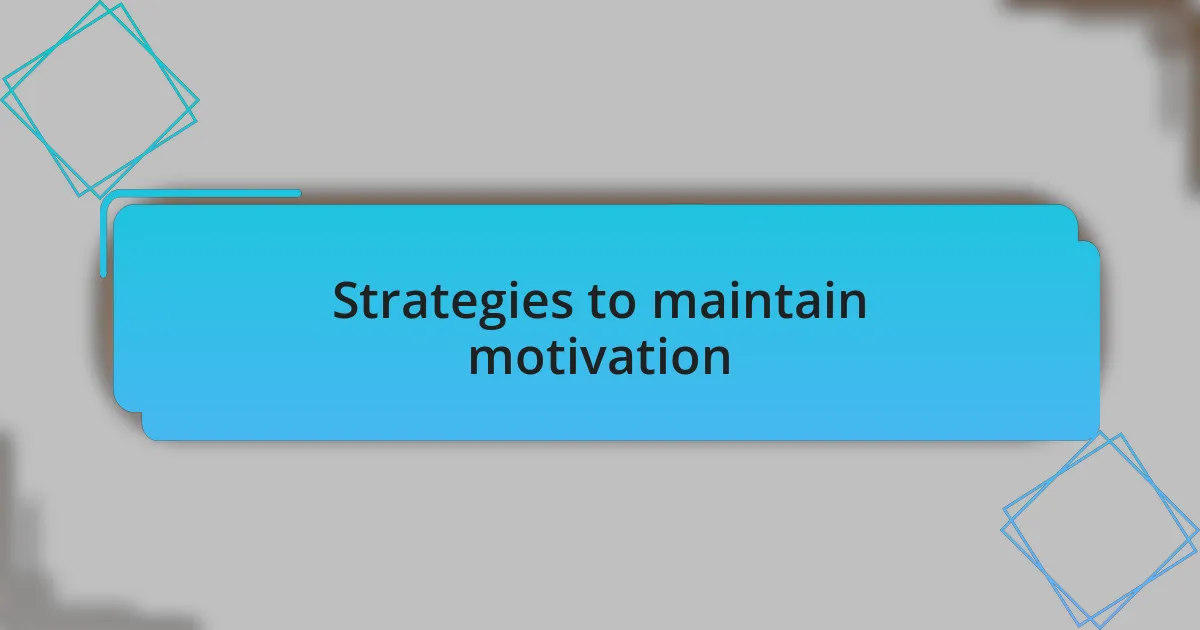 Strategies to maintain motivation